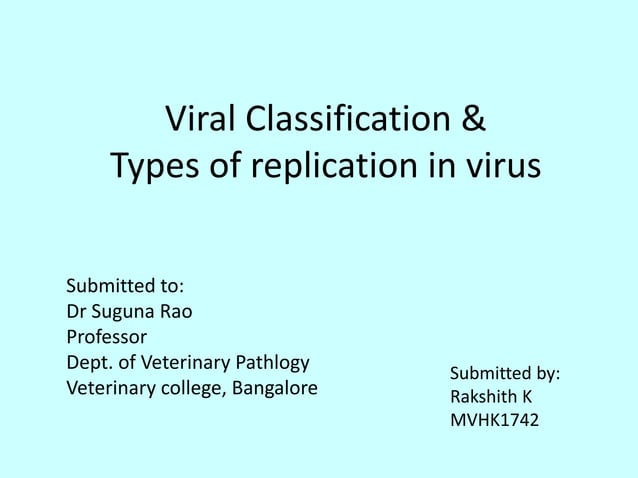 Viral Classification &
Types of replication in virus

Submitted to:
Dr Suguna Rao
Professor
Dept. of Veterinary Pathlogy
Veterinary college, Bangalore

Submitted by:
Rakshith K
MVHK1742